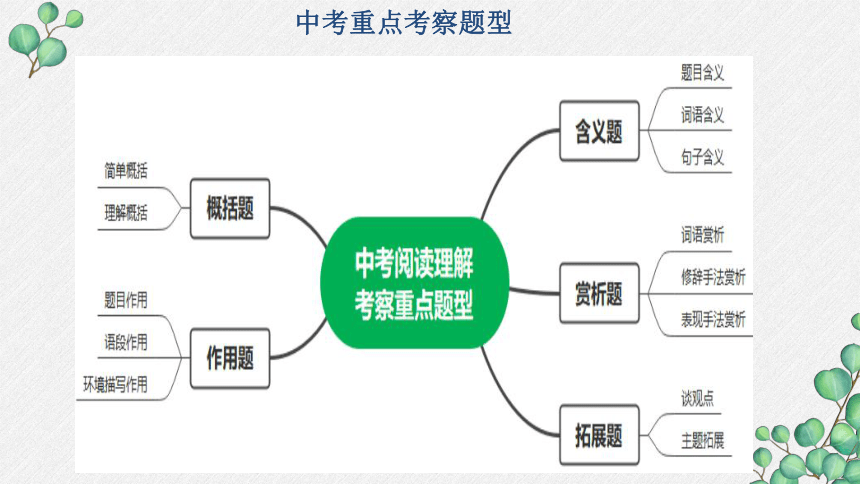 中考重点考察题型

中考阅读理解考察重点题型

概括题
简单概括
理解概括

作用题
题目作用
语段作用
环境描写作用

含义题
题目含义
词语含义
句子含义

赏析题
词语赏析
修辞手法赏析
表现手法赏析

拓展题
谈观点
主题拓展